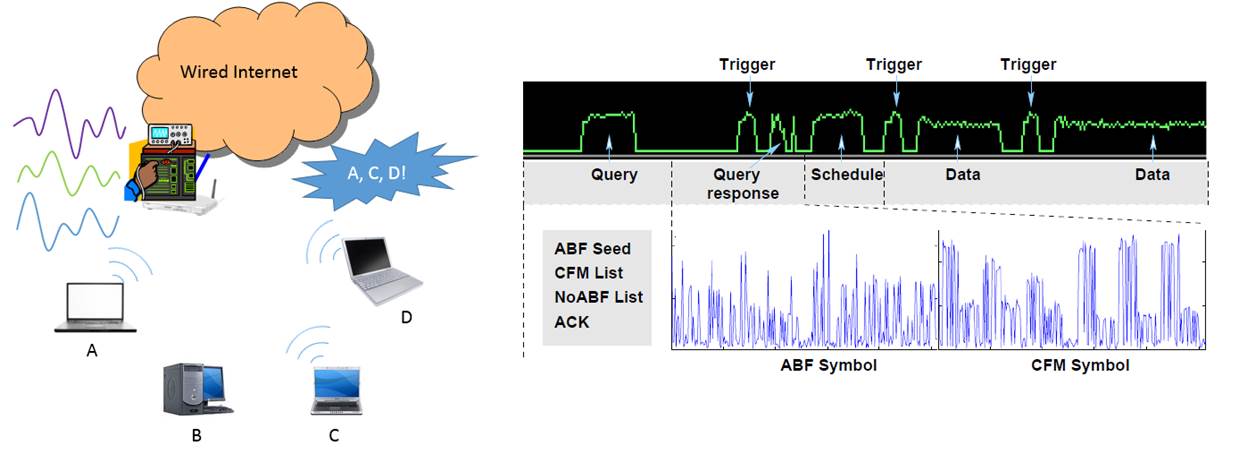 Wired Internet

A, C, D!

A

B

C

D

Trigger

Trigger

Trigger

Query

Query response

Schedule

Data

Data

ABF Seed
CFM List
NoABF List
ACK

ABF Symbol

CFM Symbol